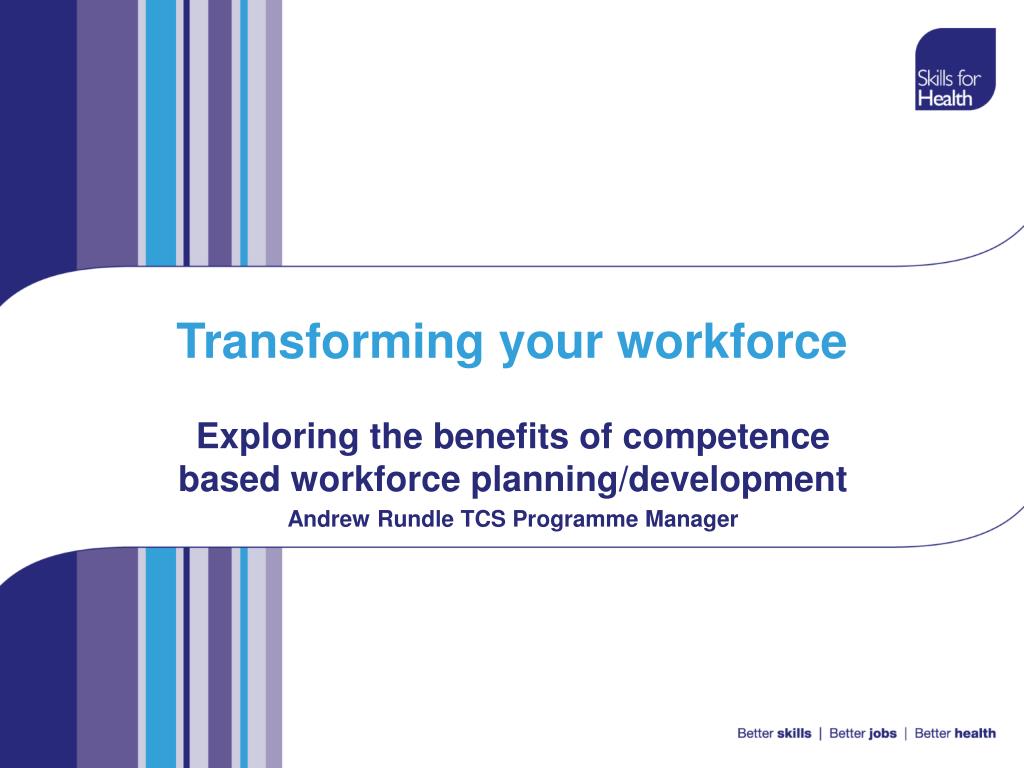 Skills for Health

Transforming your workforce

Exploring the benefits of competence based workforce planning/development

Andrew Rundle TCS Programme Manager

Better skills | Better jobs | Better health